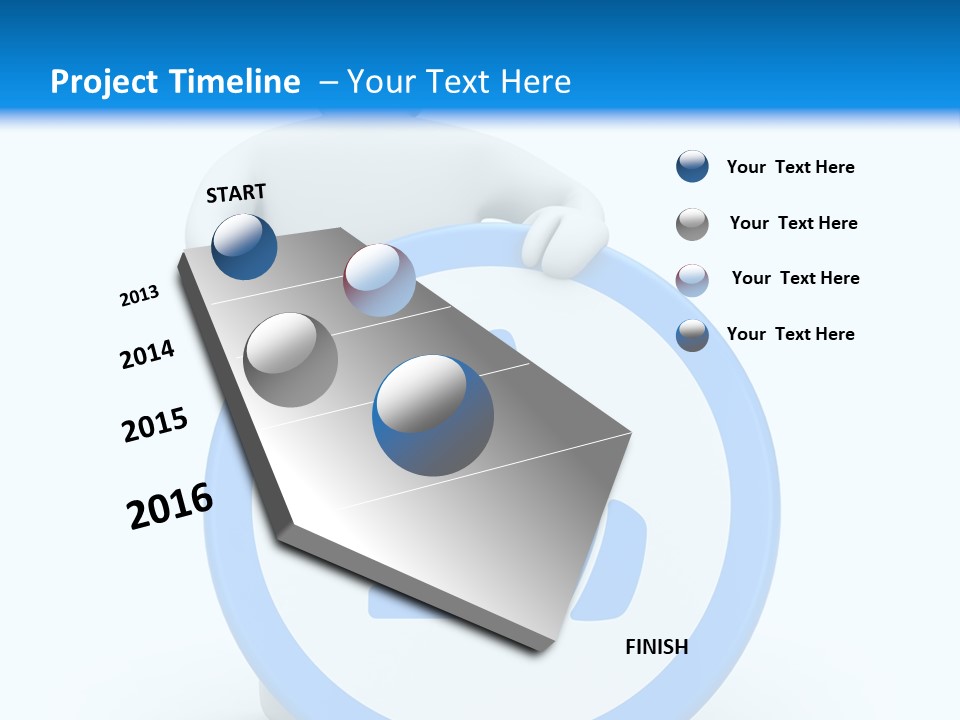 Project Timeline – Your Text Here

START

2013

2014

2015

2016

FINISH

Your Text Here

Your Text Here

Your Text Here

Your Text Here